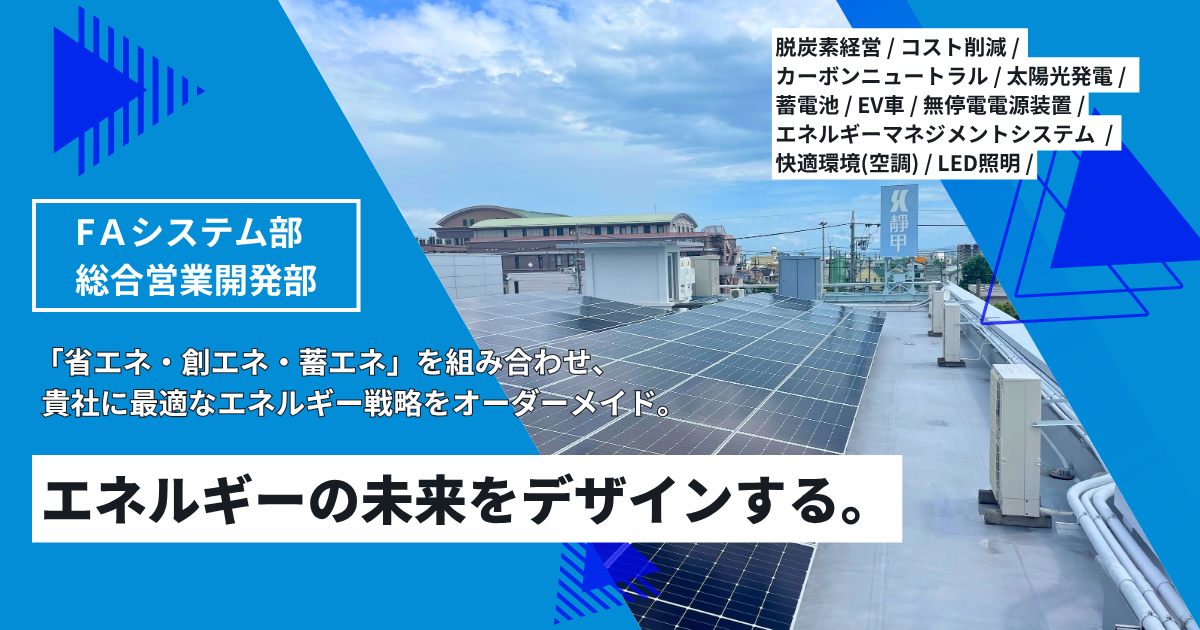 脱炭素経営 / コスト削減 /
カーボンニュートラル / 太陽光発電 /
蓄電池 / EV車 / 無停電電源装置 /
エネルギーマネジメントシステム /
快適環境(空調) / LED照明 /

静甲

FAシステム部
総合営業開発部

「省エネ・創エネ・蓄エネ」を組み合わせ、
貴社に最適なエネルギー戦略をオーダーメイド。

エネルギーの未来をデザインする。